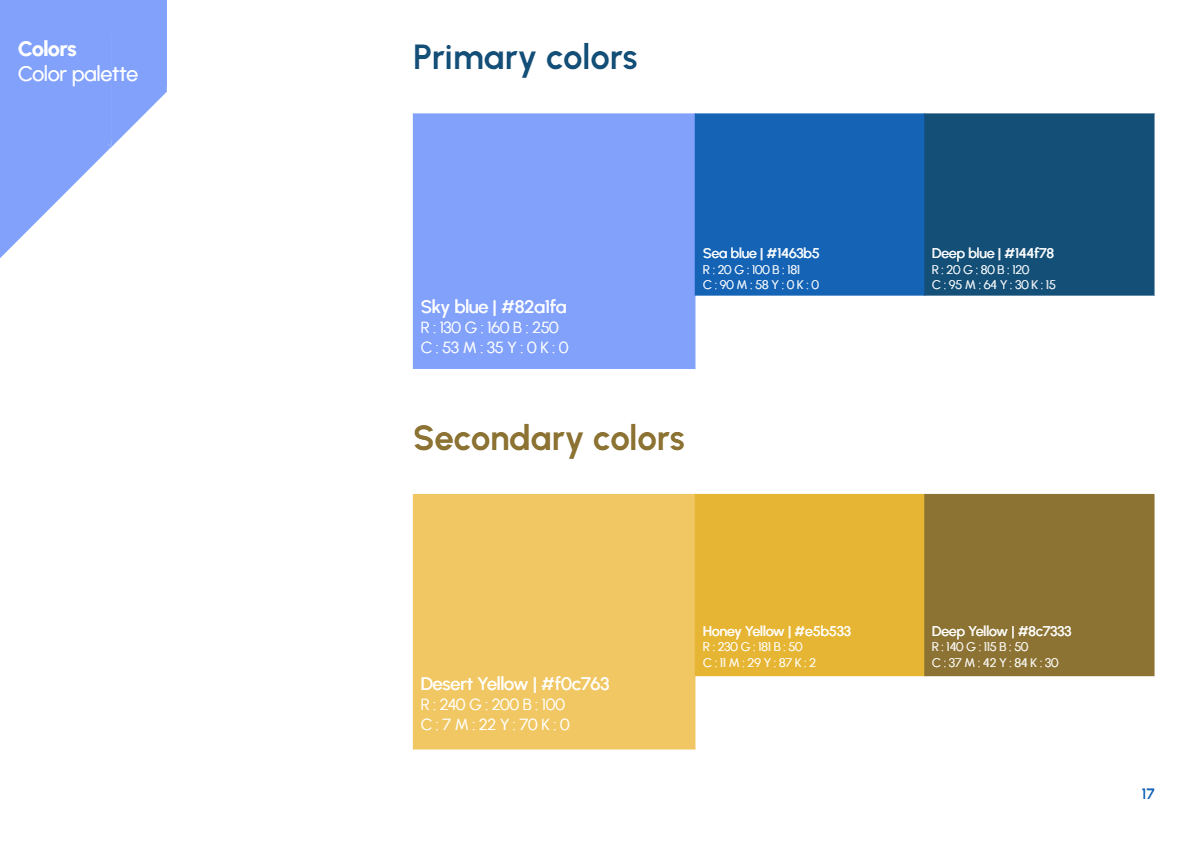 Colors
Color palette

Primary colors

Sky blue | #82a1fa
R : 130 G : 160 B : 250
C : 53 M : 35 Y : 0 K : 0

Sea blue | #1463b5
R : 20 G : 100 B : 181
C : 90 M : 58 Y : 0 K : 0

Deep blue | #144f78
R : 20 G : 80 B : 120
C : 95 M : 64 Y : 30 K : 15

Secondary colors

Desert Yellow | #f0c763
R : 240 G : 200 B : 100
C : 7 M : 22 Y : 70 K : 0

Honey Yellow | #e5b533
R : 230 G : 181 B : 50
C : 11 M : 29 Y : 87 K : 2

Deep Yellow | #8c7333
R : 140 G : 115 B : 50
C : 37 M : 42 Y : 84 K : 30

17